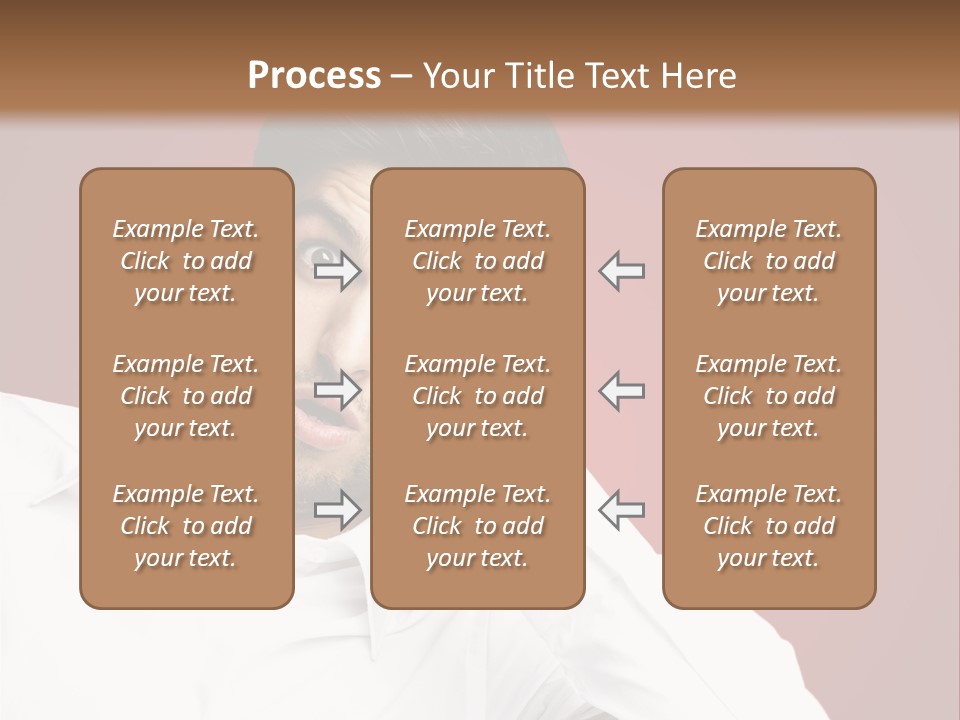 Process – Your Title Text Here

Example Text. Click to add your text.

Example Text. Click to add your text.

Example Text. Click to add your text.

Example Text. Click to add your text.

Example Text. Click to add your text.

Example Text. Click to add your text.

Example Text. Click to add your text.

Example Text. Click to add your text.

Example Text. Click to add your text.